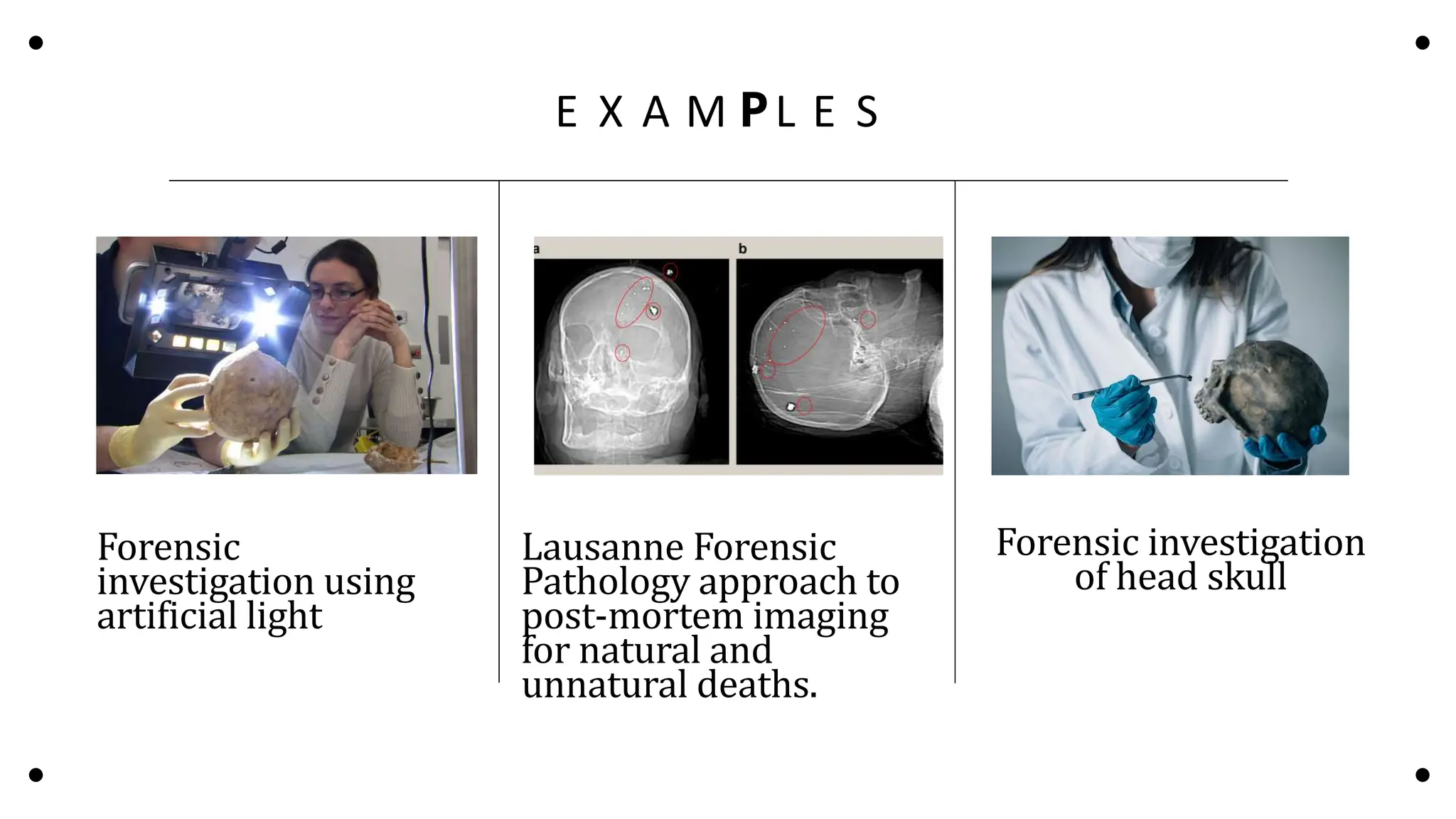 EXAMPLES

a

b

Forensic investigation using artificial light

Lausanne Forensic Pathology approach to post-mortem imaging for natural and unnatural deaths.

Forensic investigation of head skull